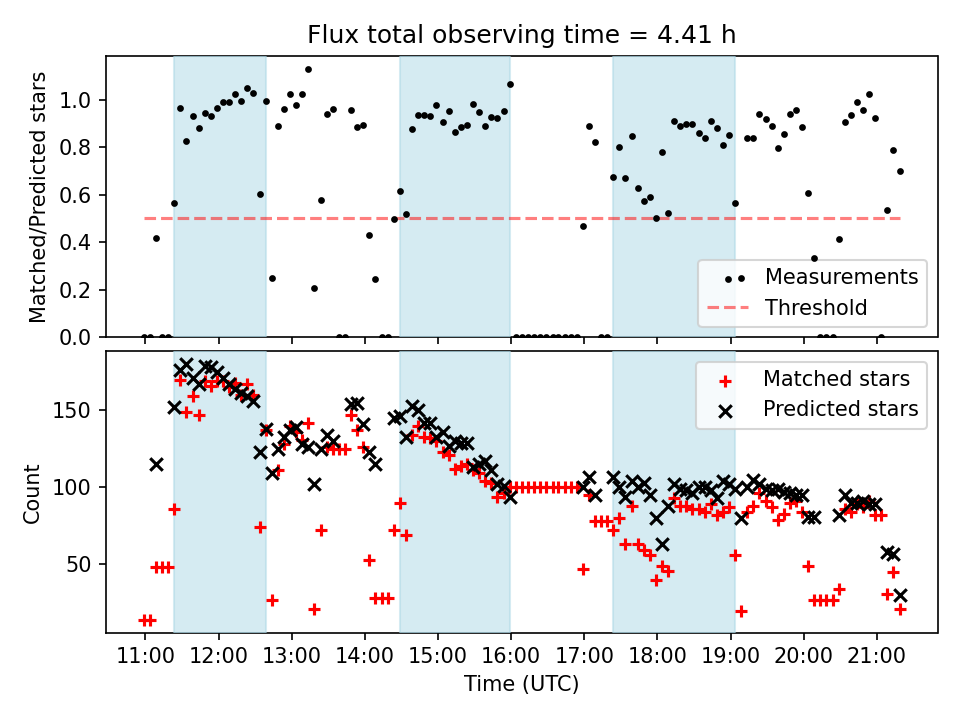 Flux total observing time = 4.41 h

Matched/Predicted stars

1.0
0.8
0.6
0.4
0.2
0.0

Measurements
Threshold

Count

150
100
50

Matched stars
Predicted stars

11:00 12:00 13:00 14:00 15:00 16:00 17:00 18:00 19:00 20:00 21:00

Time (UTC)